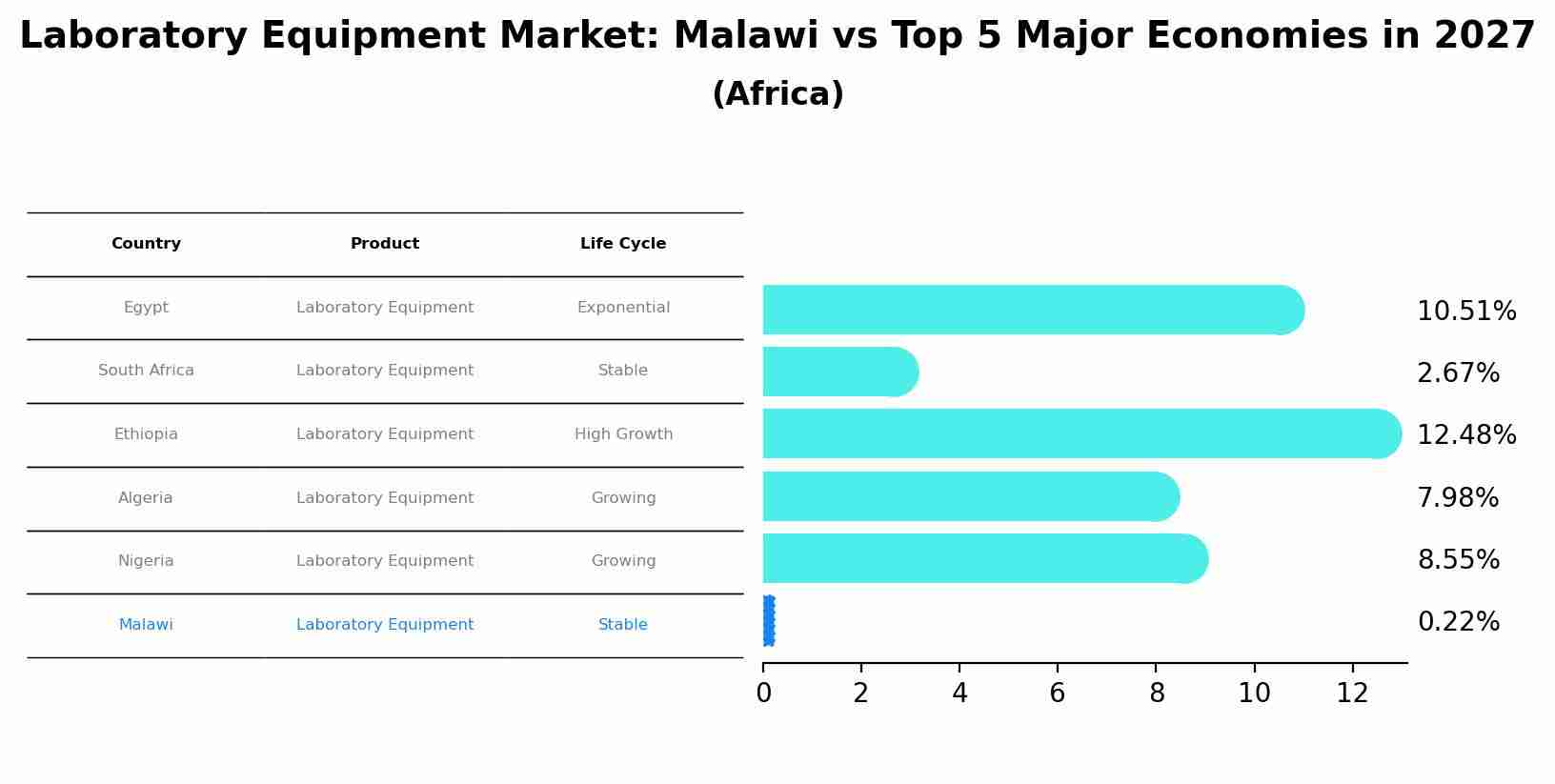 Laboratory Equipment Market: Malawi vs Top 5 Major Economies in 2027
(Africa)

| Country | Product | Life Cycle |
|---|---|---|
| Egypt | Laboratory Equipment | Exponential |
| South Africa | Laboratory Equipment | Stable |
| Ethiopia | Laboratory Equipment | High Growth |
| Algeria | Laboratory Equipment | Growing |
| Nigeria | Laboratory Equipment | Growing |
| Malawi | Laboratory Equipment | Stable |

10.51%
2.67%
12.48%
7.98%
8.55%
0.22%

0 2 4 6 8 10 12